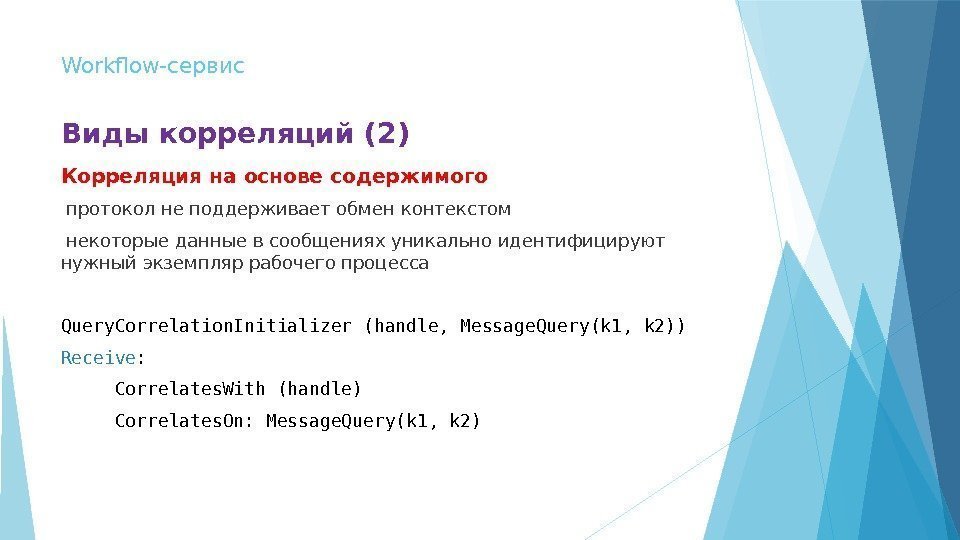 Workflow-сервис

Виды корреляций (2)

Корреляция на основе содержимого

протокол не поддерживает обмен контекстом

некоторые данные в сообщениях уникально идентифицируют нужный экземпляр рабочего процесса

QueryCorrelationInitializer (handle, MessageQuery(k1, k2))

Receive:

CorrelatesWith (handle)

CorrelatesOn: MessageQuery(k1, k2)